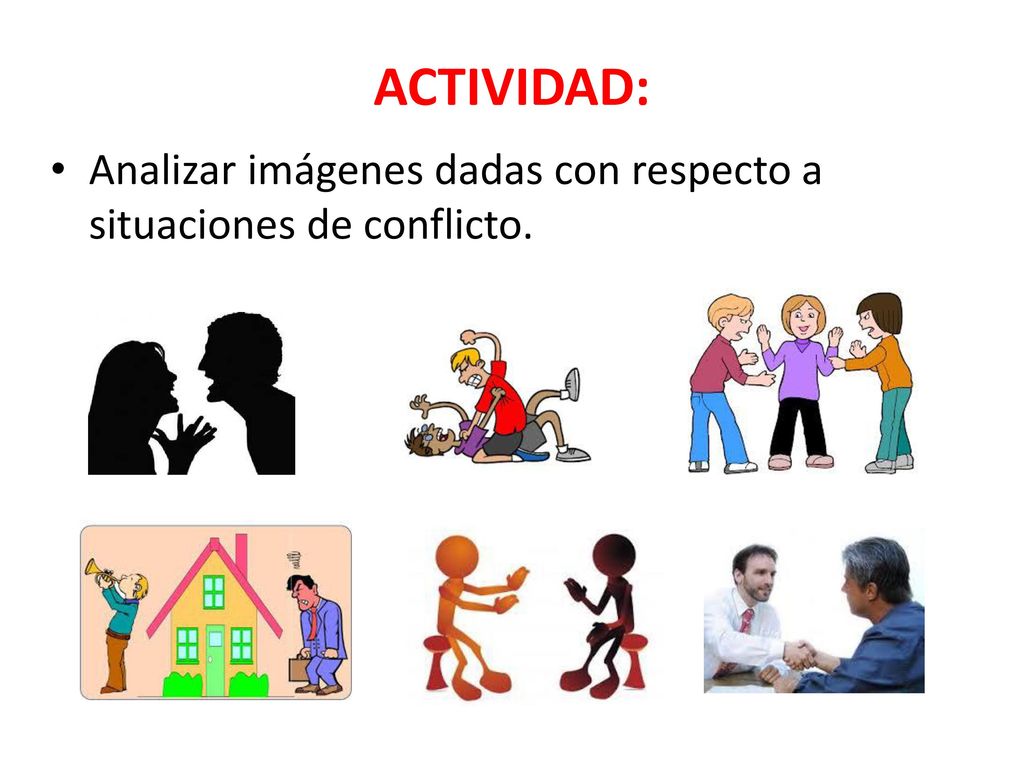 ACTIVIDAD:

• Analizar imágenes dadas con respecto a situaciones de conflicto.